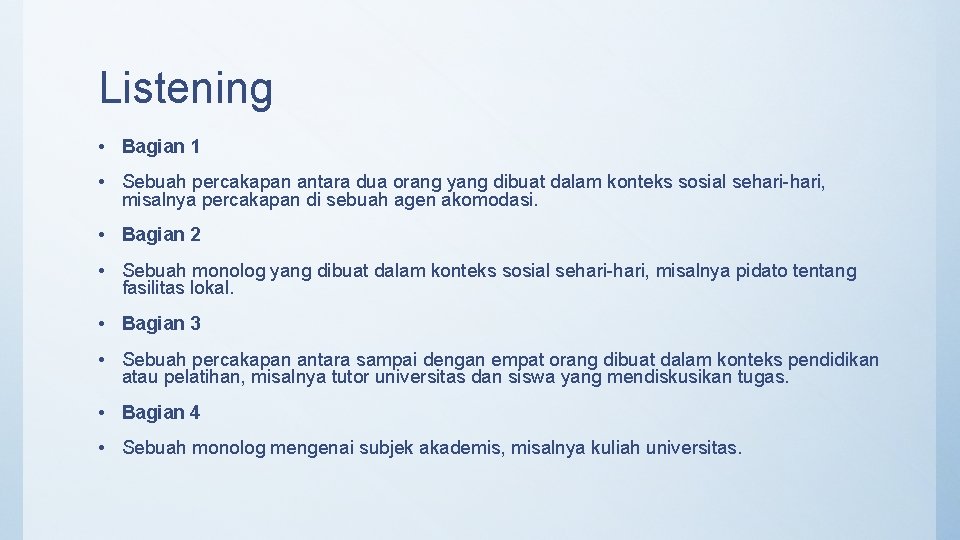 Listening

• Bagian 1

• Sebuah percakapan antara dua orang yang dibuat dalam konteks sosial sehari-hari, misalnya percakapan di sebuah agen akomodasi.

• Bagian 2

• Sebuah monolog yang dibuat dalam konteks sosial sehari-hari, misalnya pidato tentang fasilitas lokal.

• Bagian 3

• Sebuah percakapan antara sampai dengan empat orang dibuat dalam konteks pendidikan atau pelatihan, misalnya tutor universitas dan siswa yang mendiskusikan tugas.

• Bagian 4

• Sebuah monolog mengenai subjek akademis, misalnya kuliah universitas.